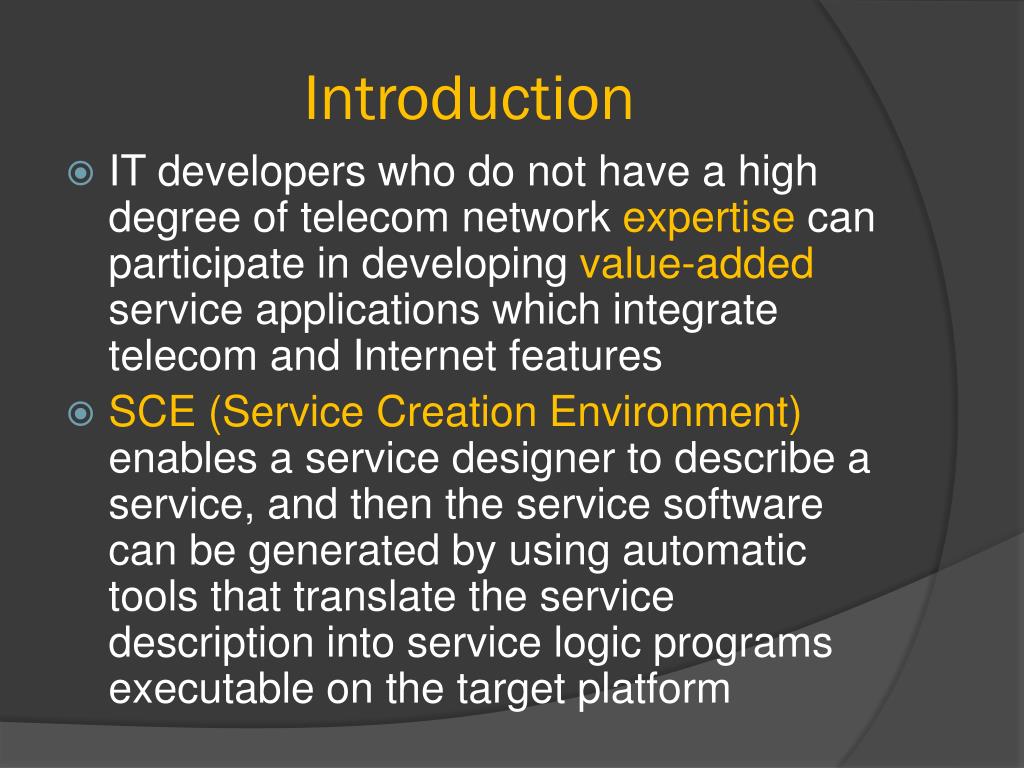 Introduction

IT developers who do not have a high degree of telecom network expertise can participate in developing value-added service applications which integrate telecom and Internet features

SCE (Service Creation Environment) enables a service designer to describe a service, and then the service software can be generated by using automatic tools that translate the service description into service logic programs executable on the target platform